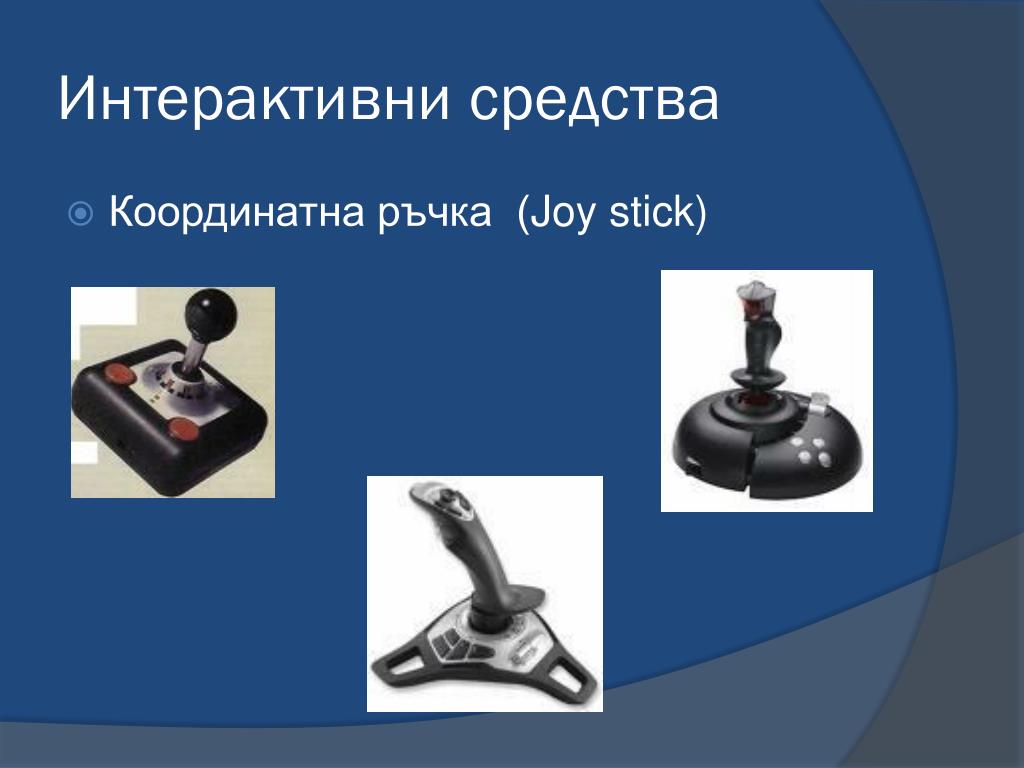 Интерактивни средства

Координатна ръчка  (Joy stick)